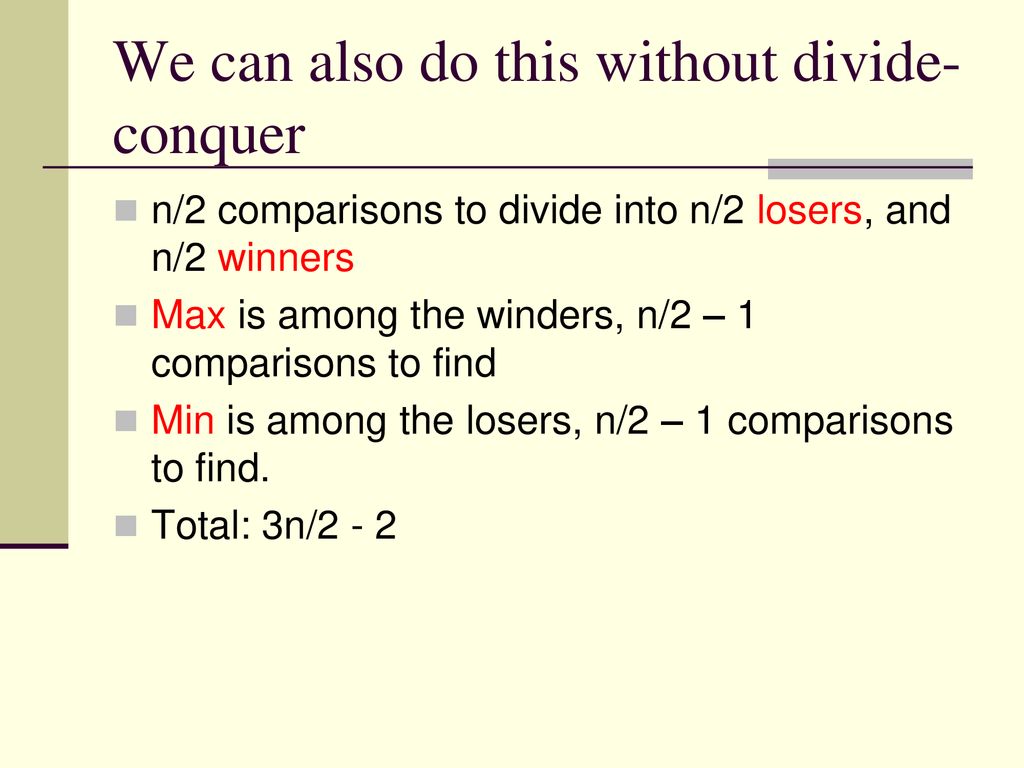 We can also do this without divide-conquer

n/2 comparisons to divide into n/2 losers, and n/2 winners

Max is among the winders, n/2 – 1 comparisons to find

Min is among the losers, n/2 – 1 comparisons to find.

Total: 3n/2 - 2